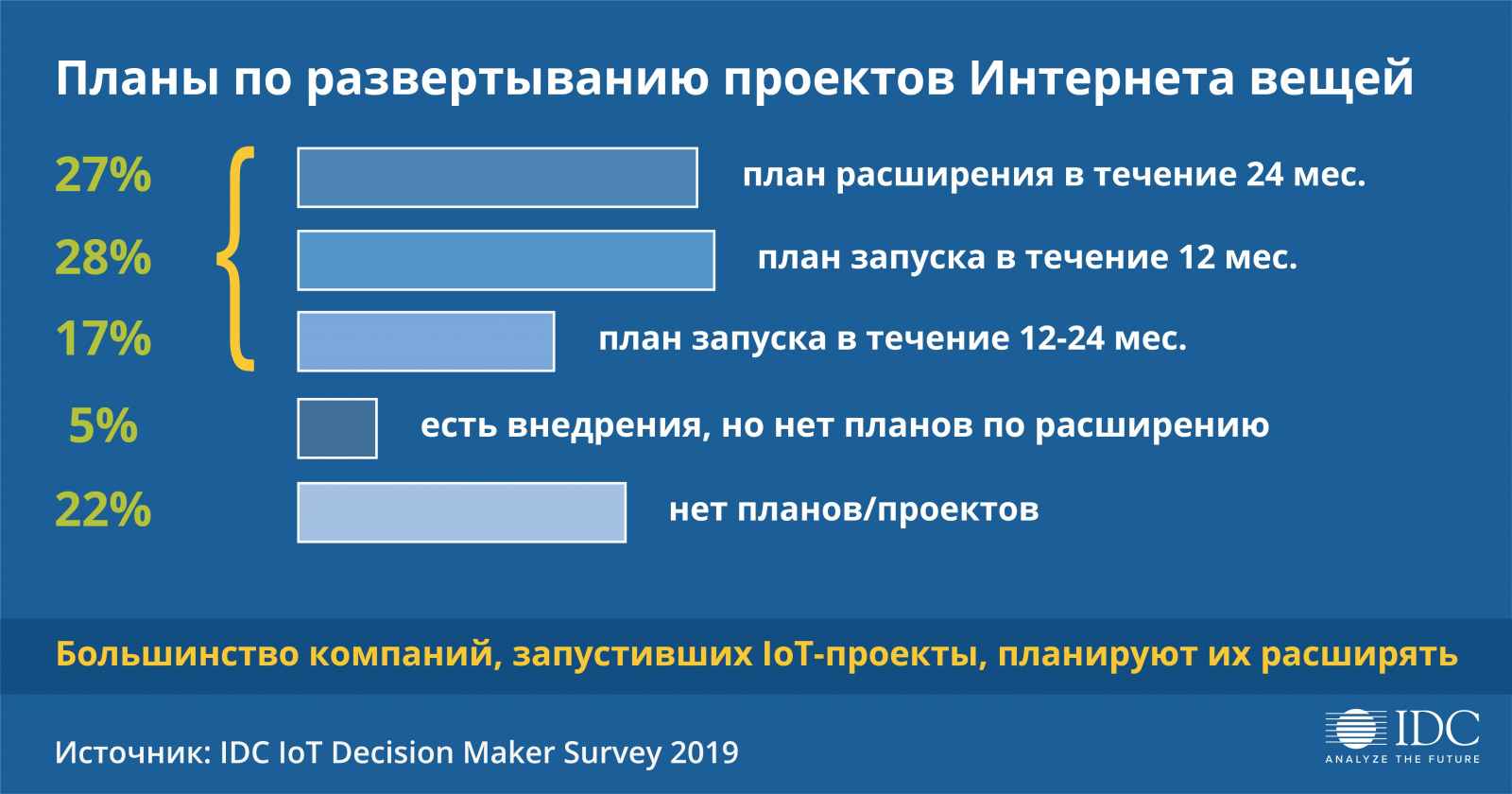 Планы по развертыванию проектов Интернета вещей

27% план расширения в течение 24 мес.

28% план запуска в течение 12 мес.

17% план запуска в течение 12-24 мес.

5% есть внедрения, но нет планов по расширению

22% нет планов/проектов

Большинство компаний, запустивших IoT-проекты, планируют их расширять

Источник: IDC IoT Decision Maker Survey 2019

IDC
ANALYZE THE FUTURE